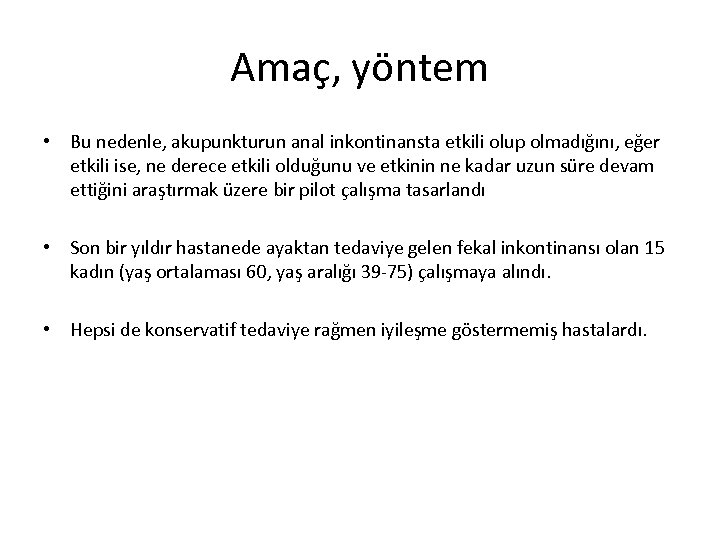 Amaç, yöntem

• Bu nedenle, akupunkturun anal inkontinansta etkili olup olmadığını, eğer etkili ise, ne derece etkili olduğunu ve etkinin ne kadar uzun süre devam ettiğini araştırmak üzere bir pilot çalışma tasarlandı

• Son bir yıldır hastanede ayaktan tedaviye gelen fekal inkontinansı olan 15 kadın (yaş ortalaması 60, yaş aralığı 39-75) çalışmaya alındı.

• Hepsi de konservatif tedaviye rağmen iyileşme göstermemiş hastalardı.